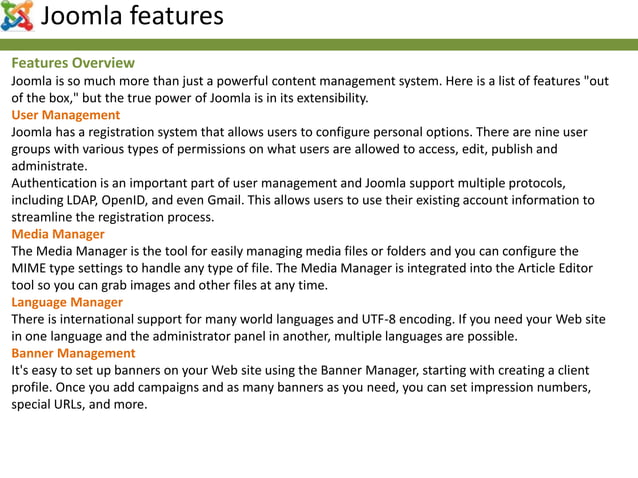 Joomla features

Features Overview
Joomla is so much more than just a powerful content management system. Here is a list of features "out of the box," but the true power of Joomla is in its extensibility.
User Management
Joomla has a registration system that allows users to configure personal options. There are nine user groups with various types of permissions on what users are allowed to access, edit, publish and administrate.
Authentication is an important part of user management and Joomla support multiple protocols, including LDAP, OpenID, and even Gmail. This allows users to use their existing account information to streamline the registration process.
Media Manager
The Media Manager is the tool for easily managing media files or folders and you can configure the MIME type settings to handle any type of file. The Media Manager is integrated into the Article Editor tool so you can grab images and other files at any time.
Language Manager
There is international support for many world languages and UTF-8 encoding. If you need your Web site in one language and the administrator panel in another, multiple languages are possible.
Banner Management
It's easy to set up banners on your Web site using the Banner Manager, starting with creating a client profile. Once you add campaigns and as many banners as you need, you can set impression numbers, special URLs, and more.